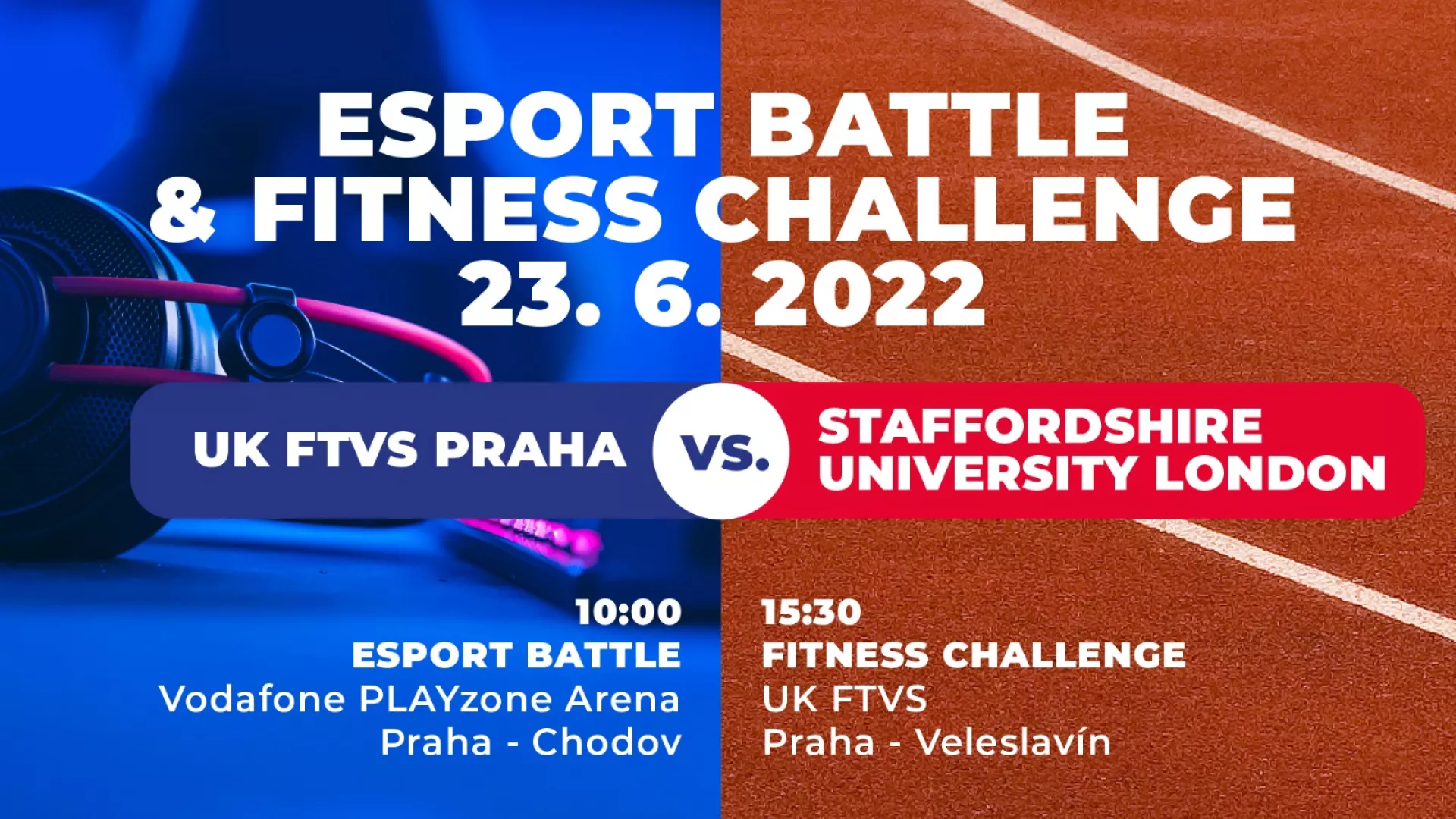 ESPORT BATTLE & FITNESS CHALLENGE 23. 6. 2022

UK FTVS PRAHA

VS.

STAFFORDSHIRE UNIVERSITY LONDON

10:00
ESPORT BATTLE
Vodafone PLAYzone Arena
Praha - Chodov

15:30
FITNESS CHALLENGE
UK FTVS
Praha - Veleslavín